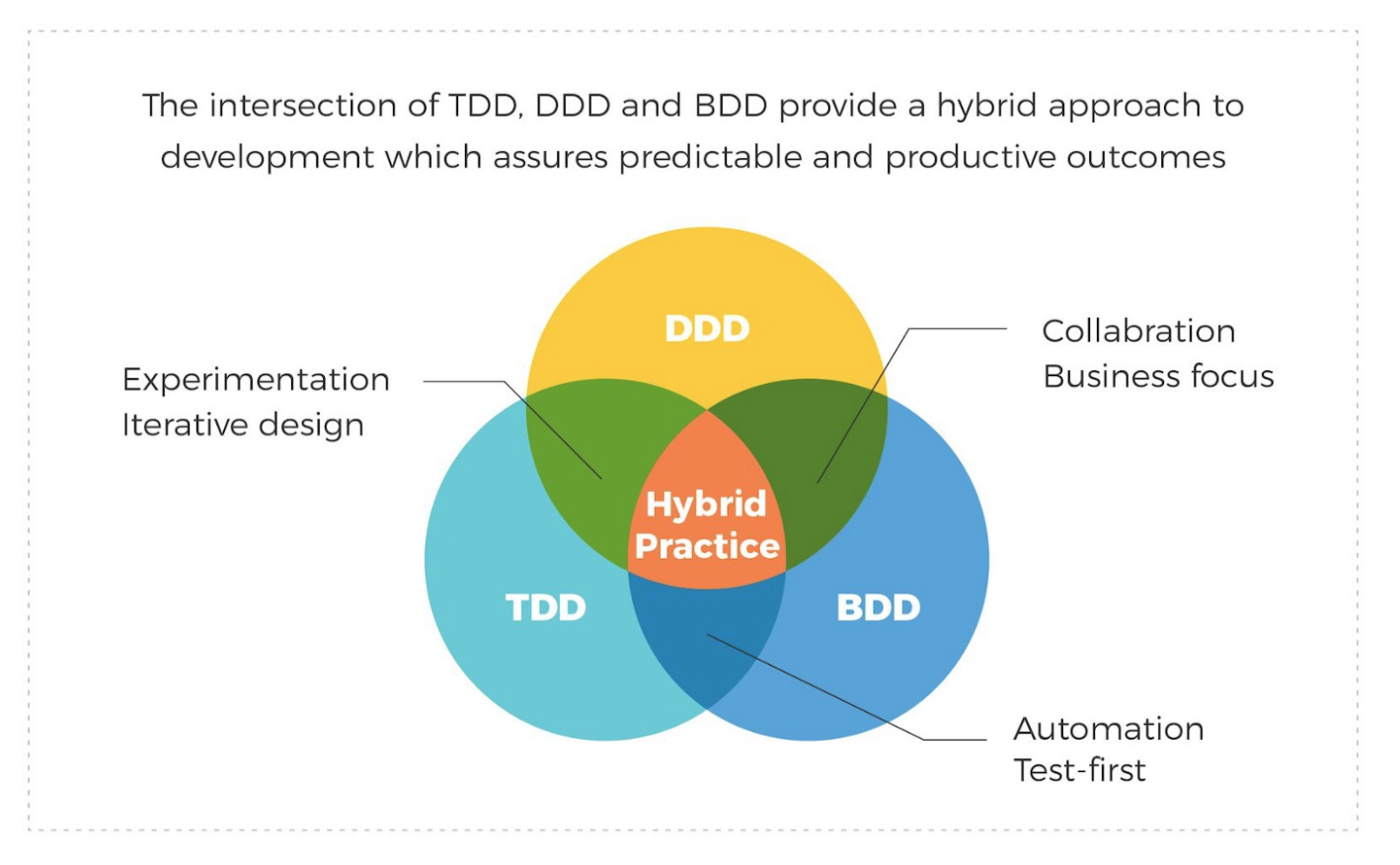 The intersection of TDD, DDD and BDD provide a hybrid approach to development which assures predictable and productive outcomes

DDD

Experimentation
Iterative design

Collabration
Business focus

Hybrid Practice

TDD

BDD

Automation
Test-first